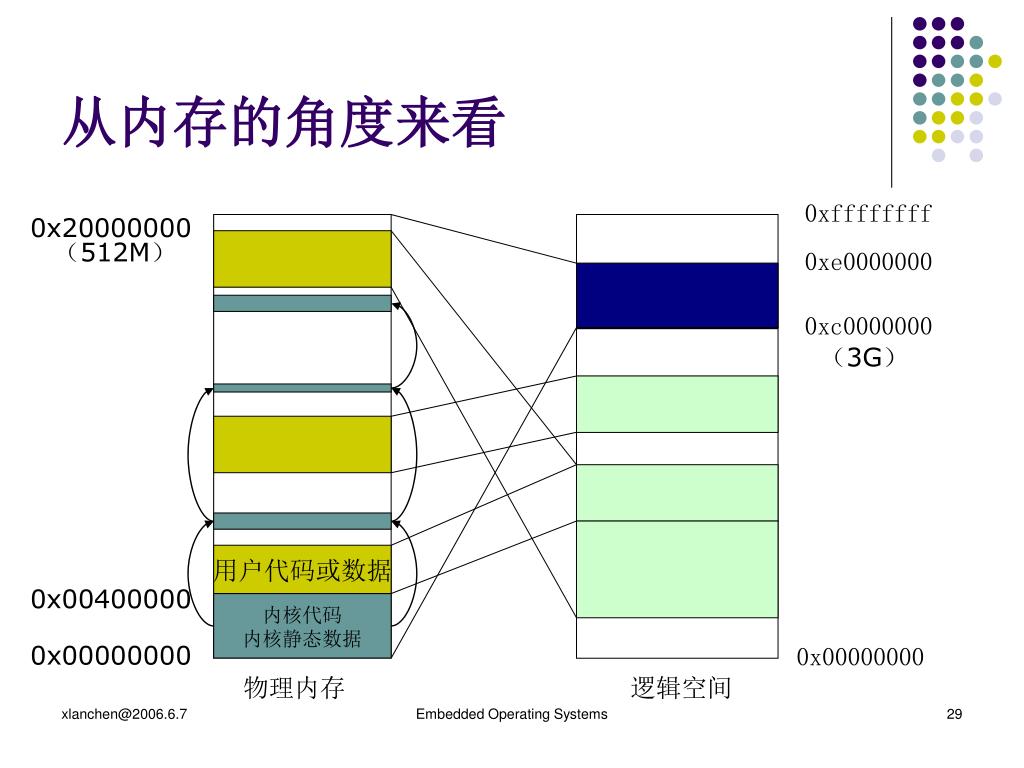 从内存的角度来看

0x20000000
（512M）

用户代码或数据

0x00400000

内核代码
内核静态数据

0x00000000

物理内存

0xffffffff

0xe0000000

0xc0000000
（3G）

0x00000000

逻辑空间

xlanchen@2006.6.7

Embedded Operating Systems

29